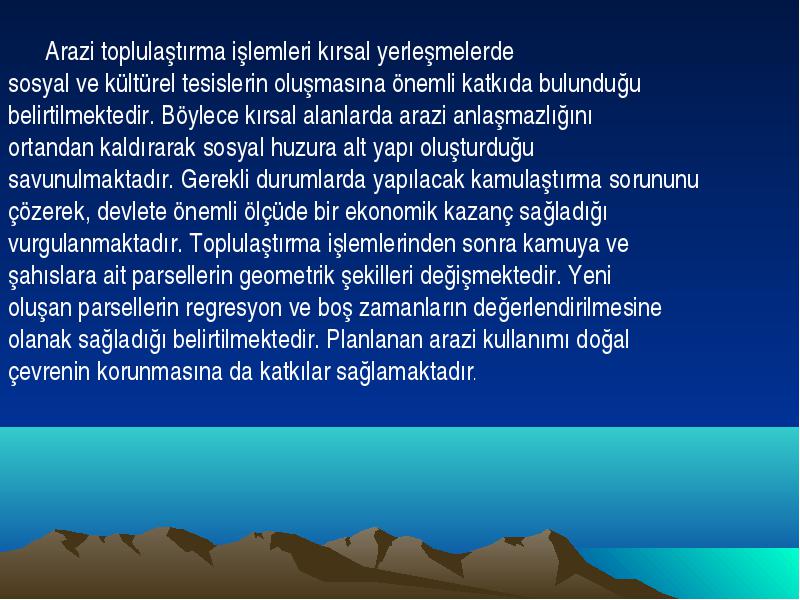 Arazi toplulaştırma işlemleri kırsal yerleşmelerde sosyal ve kültürel tesislerin oluşmasına önemli katkıda bulunduğu belirtilmektedir. Böylece kırsal alanlarda arazi anlaşmazlığını ortandan kaldırarak sosyal huzura alt yapı oluşturduğu savunulmaktadır. Gerekli durumlarda yapılacak kamulaştırma sorununu çözerek, devlete önemli ölçüde bir ekonomik kazanç sağladığı vurgulanmaktadır. Toplulaştırma işlemlerinden sonra kamuya ve şahıslara ait parsellerin geometrik şekilleri değişmektedir. Yeni oluşan parsellerin regresyon ve boş zamanların değerlendirilmesine olanak sağladığı belirtilmektedir. Planlanan arazi kullanımı doğal çevrenin korunmasına da katkılar sağlamaktadır.